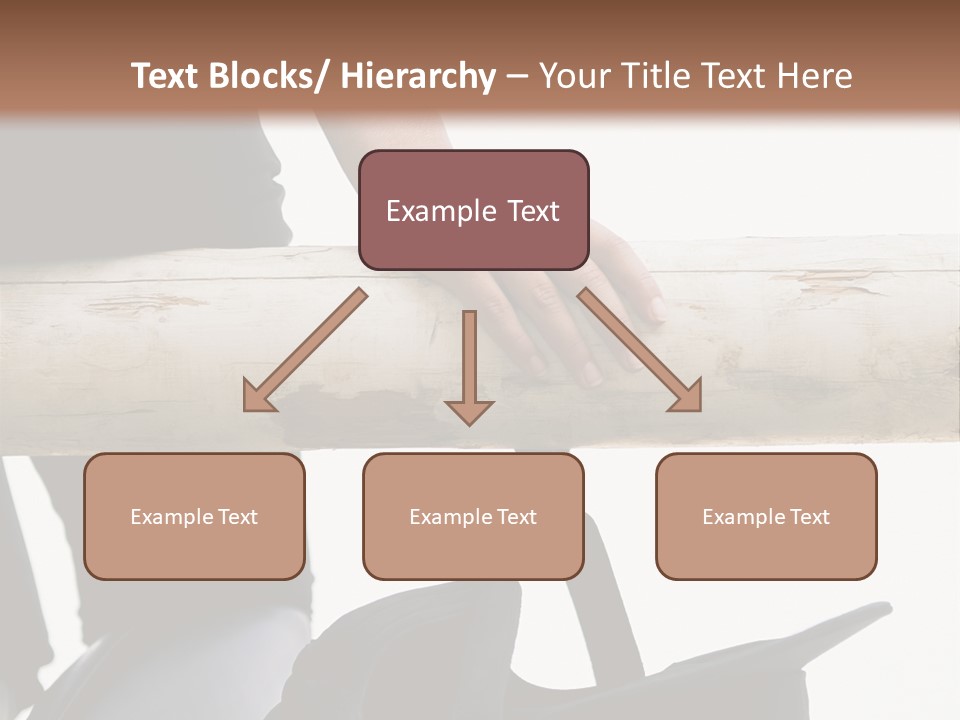 Text Blocks/ Hierarchy – Your Title Text Here

Example Text

Example Text

Example Text

Example Text